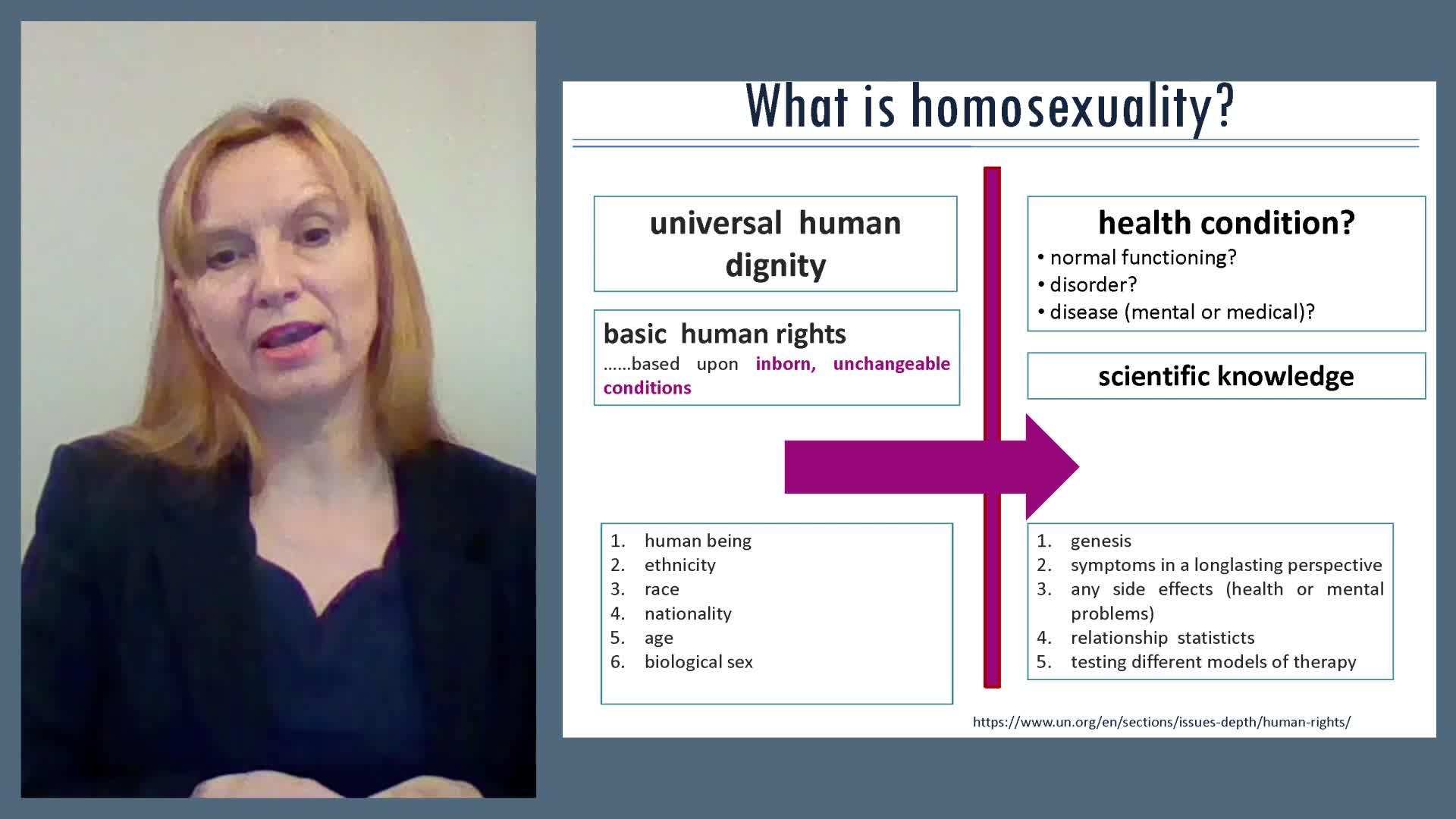 What is homosexuality?

universal human dignity

basic human rights
……based upon inborn, unchangeable conditions

1. human being
2. ethnicity
3. race
4. nationality
5. age
6. biological sex

health condition?
• normal functioning?
• disorder?
• disease (mental or medical)?

scientific knowledge

1. genesis
2. symptoms in a longlasting perspective
3. any side effects (health or mental problems)
4. relationship statisticts
5. testing different models of therapy

https://www.un.org/en/sections/issues-depth/human-rights/